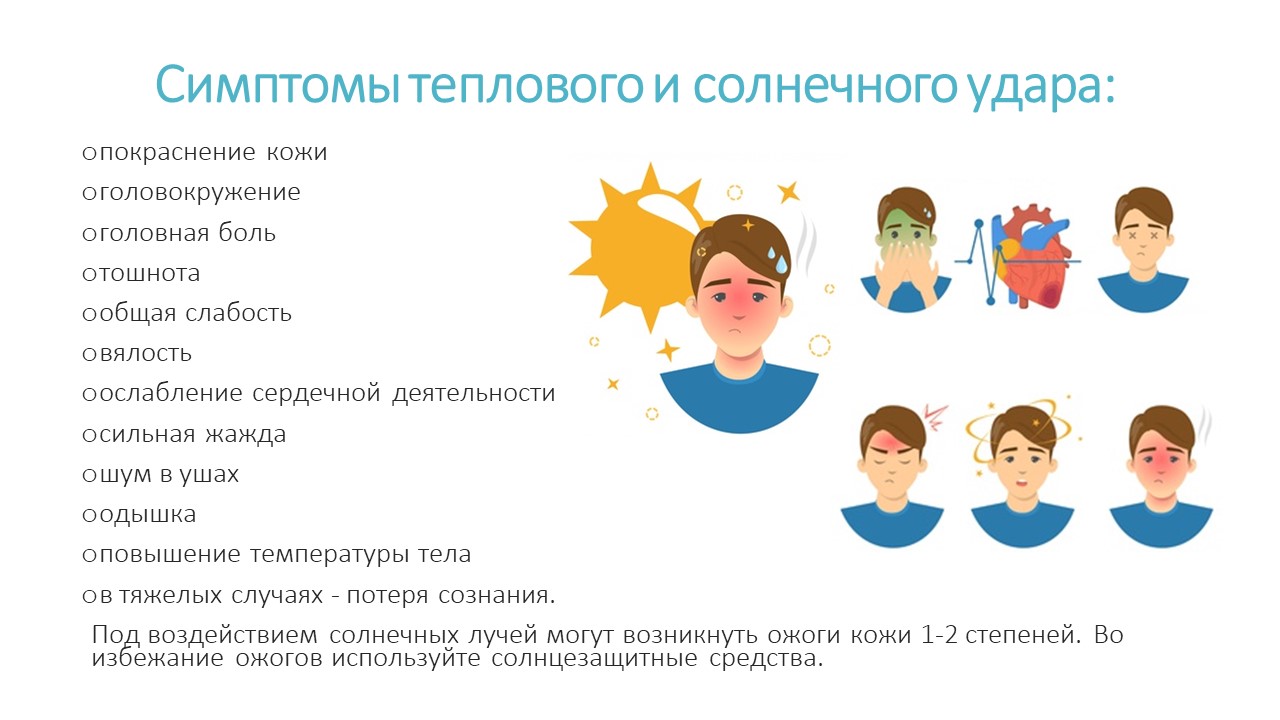 Симптомы теплового и солнечного удара:

○покраснение кожи
○головокружение
○головная боль
○тошнота
○общая слабость
○вялость
○ослабление сердечной деятельности
○сильная жажда
○шум в ушах
○одышка
○повышение температуры тела
○в тяжелых случаях - потеря сознания.

Под воздействием солнечных лучей могут возникнуть ожоги кожи 1-2 степеней. Во избежание ожогов используйте солнцезащитные средства.